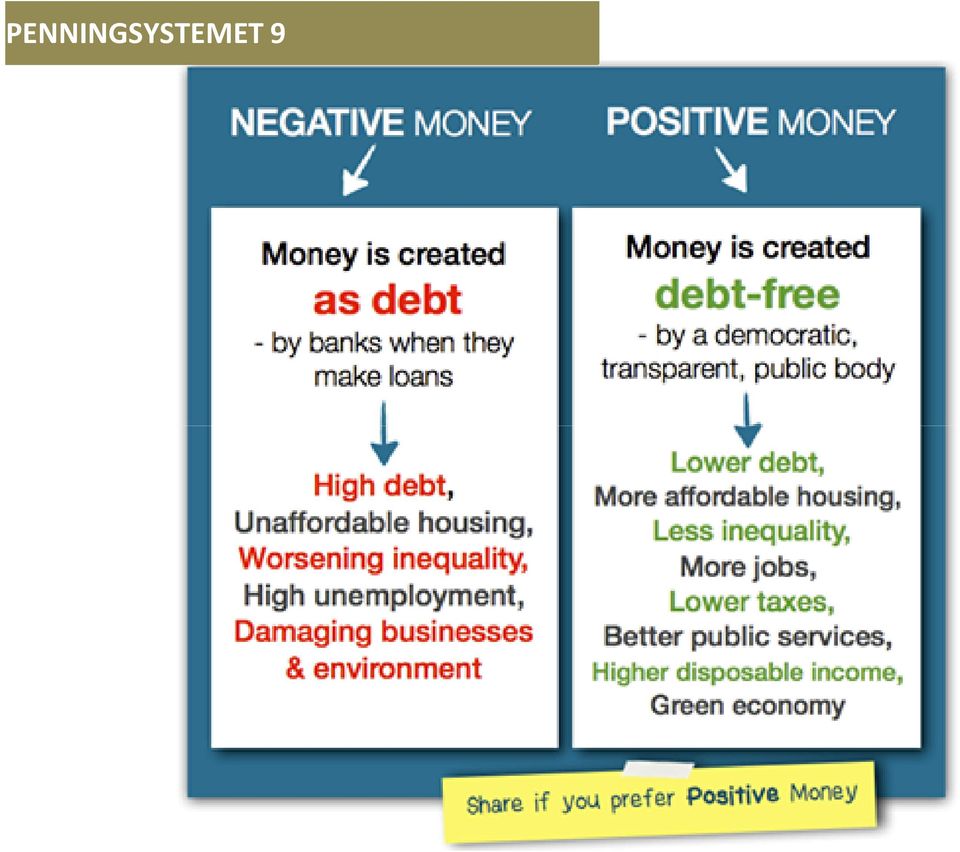 PENNINGSYSTEMET 9

NEGATIVE MONEY

Money is created
as debt
- by banks when they make loans

High debt,
Unaffordable housing,
Worsening inequality,
High unemployment,
Damaging businesses & environment

POSITIVE MONEY

Money is created
debt-free
- by a democratic, transparent, public body

Lower debt,
More affordable housing,
Less inequality,
More jobs,
Lower taxes,
Better public services,
Higher disposable income,
Green economy

Share if you prefer Positive Money